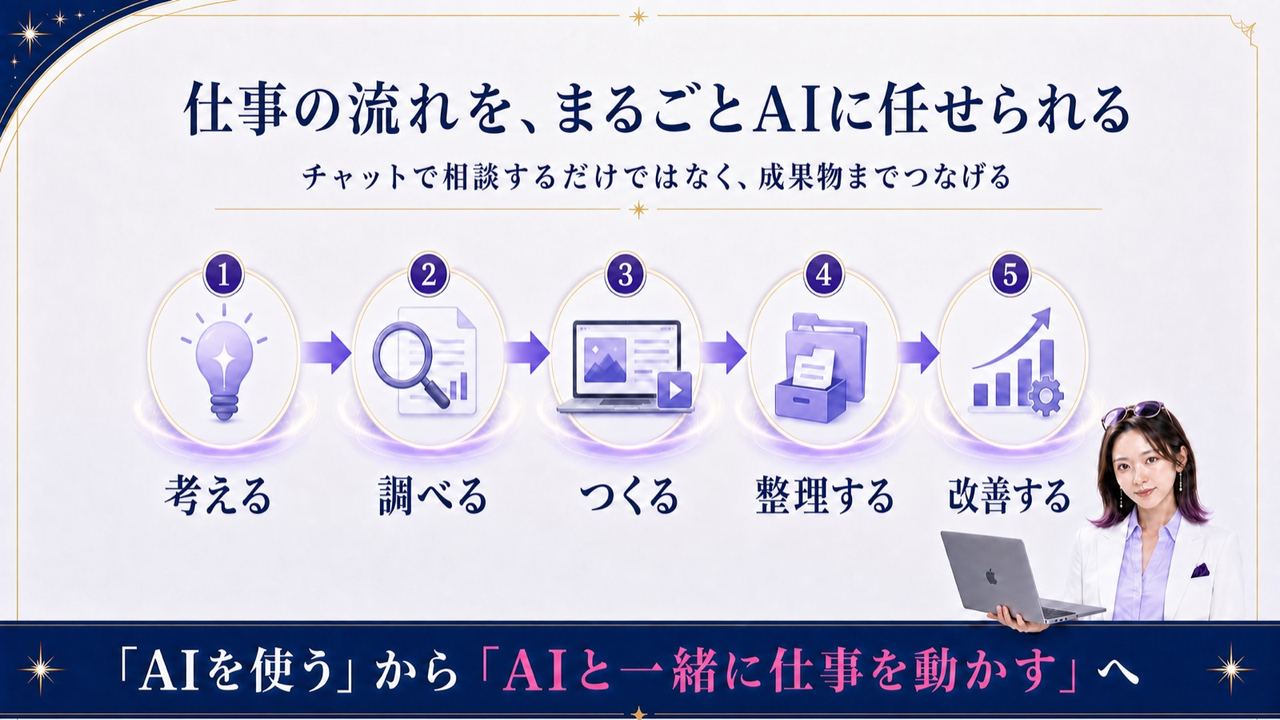 仕事の流れを、まるごとAIに任せられる

チャットで相談するだけではなく、成果物までつなげる

1
考える

2
調べる

3
つくる

4
整理する

5
改善する

「AIを使う」から「AIと一緒に仕事を動かす」へ